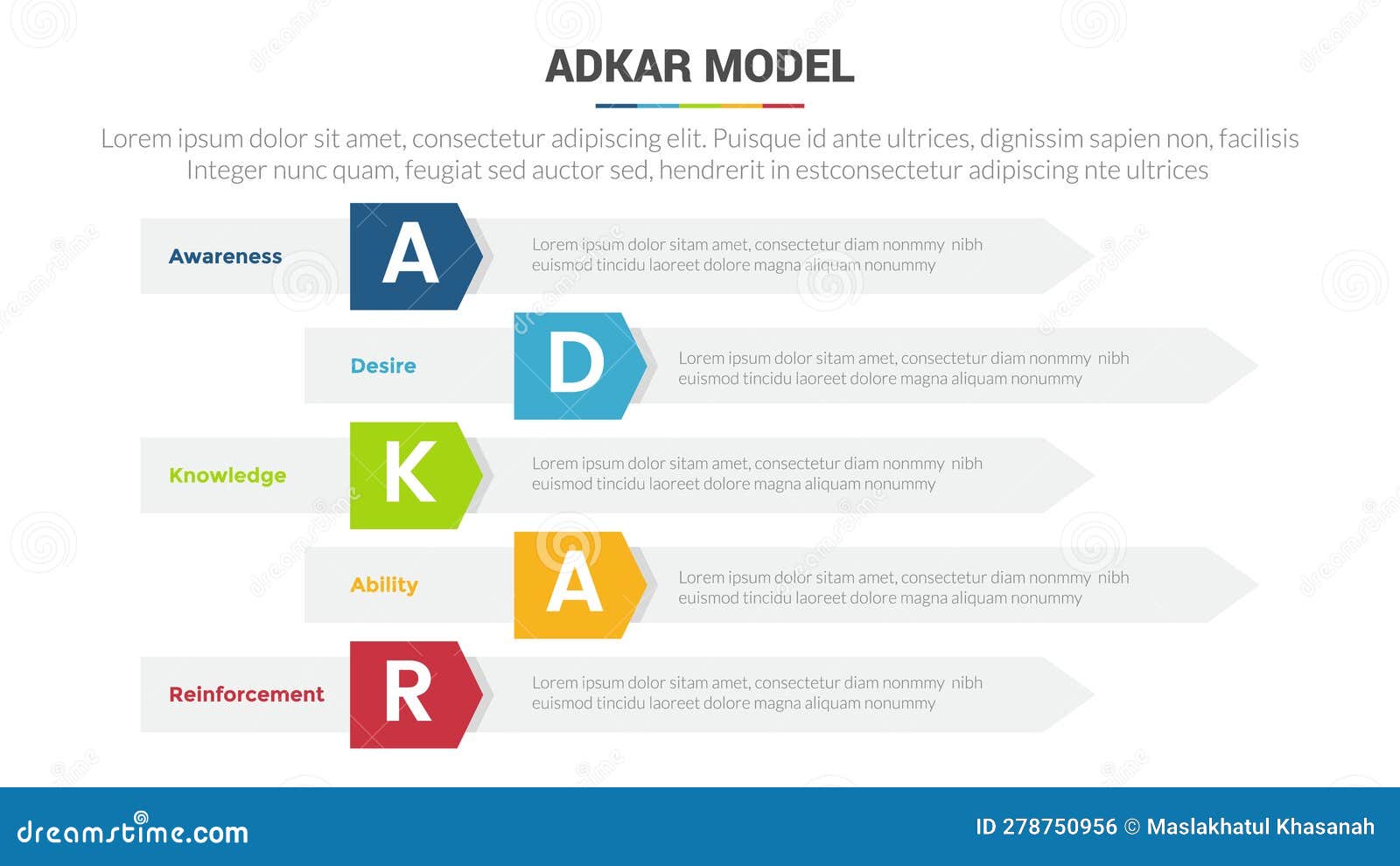 ADKAR MODEL

Lorem ipsum dolor sit amet, consectetur adipiscing elit. Puisque id ante ultrices, dignissim sapien non, facilisis Integer nunc quam, feugiat sed auctor sed, hendrerit in estconsectetur adipiscing nte ultrices

Awareness
A
Lorem ipsum dolor sitam amet, consectetur diam nonmmy nibh euismod tincidu laoreet dolore magna aliquam nonummy

Desire
D
Lorem ipsum dolor sitam amet, consectetur diam nonmmy nibh euismod tincidu laoreet dolore magna aliquam nonummy

Knowledge
K
Lorem ipsum dolor sitam amet, consectetur diam nonmmy nibh euismod tincidu laoreet dolore magna aliquam nonummy

Ability
A
Lorem ipsum dolor sitam amet, consectetur diam nonmmy nibh euismod tincidu laoreet dolore magna aliquam nonummy

Reinforcement
R
Lorem ipsum dolor sitam amet, consectetur diam nonmmy nibh euismod tincidu laoreet dolore magna aliquam nonummy

dreamstime.com
ID 278750956 © Maslakhatul Khasanah